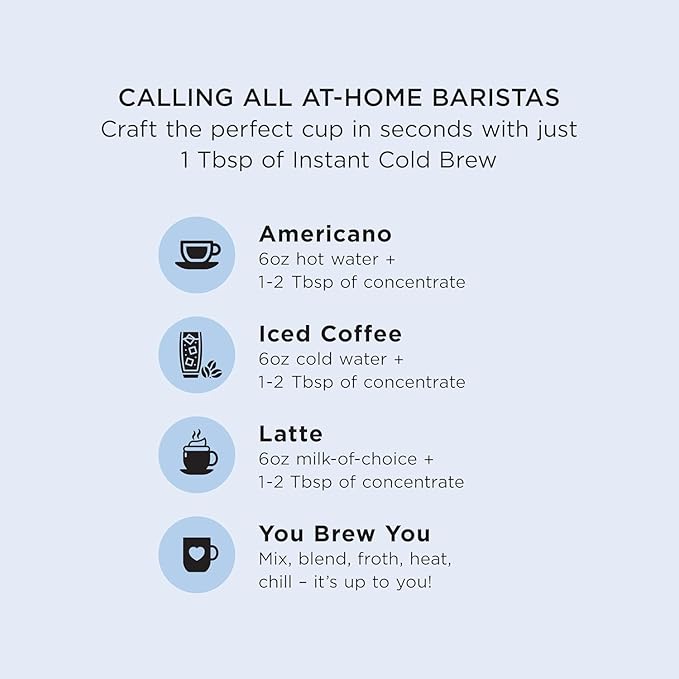 CALLING ALL AT-HOME BARISTAS
Craft the perfect cup in seconds with just 1 Tbsp of Instant Cold Brew

Americano
6oz hot water +
1-2 Tbsp of concentrate

Iced Coffee
6oz cold water +
1-2 Tbsp of concentrate

Latte
6oz milk-of-choice +
1-2 Tbsp of concentrate

You Brew You
Mix, blend, froth, heat, chill – it's up to you!